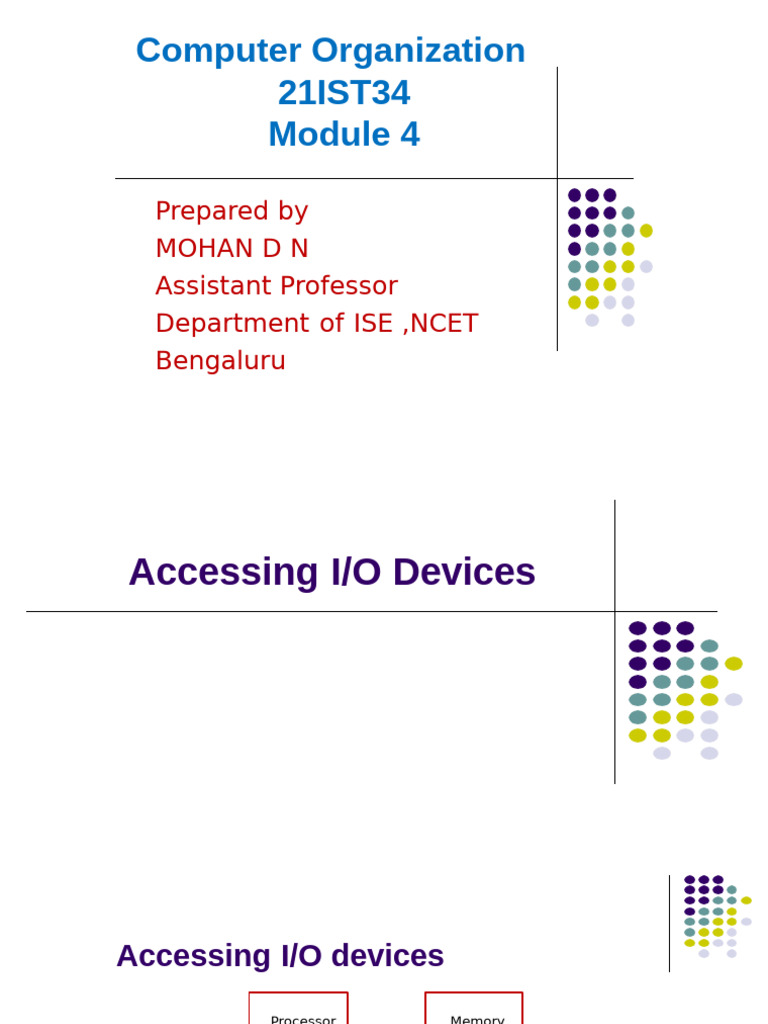 Computer Organization
21IST34
Module 4

Prepared by
MOHAN D N
Assistant Professor
Department of ISE ,NCET
Bengaluru

Accessing I/O Devices

Accessing I/O devices

Processor

Memory